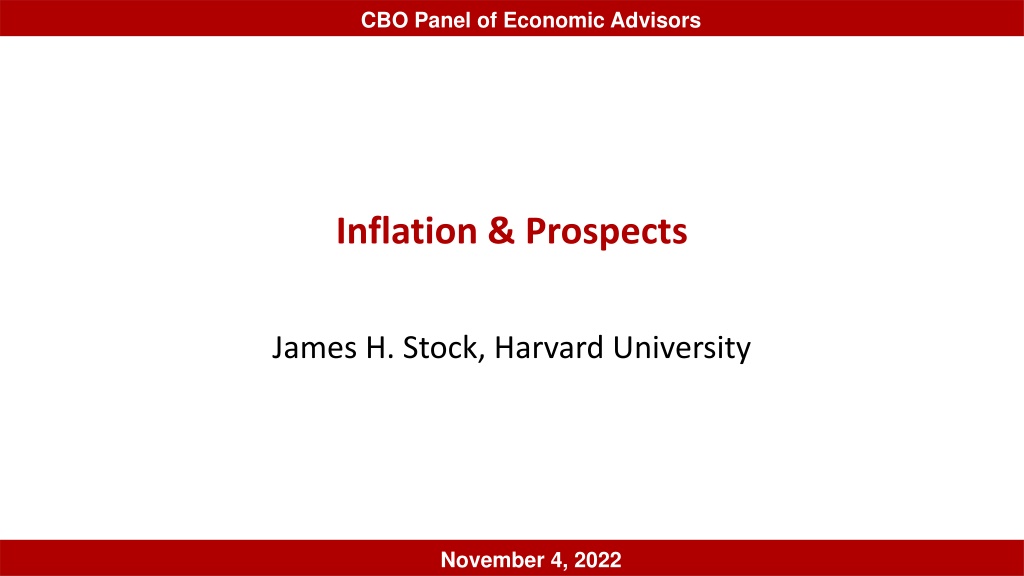 CBO Panel of Economic Advisors

Inflation & Prospects

James H. Stock, Harvard University

November 4, 2022